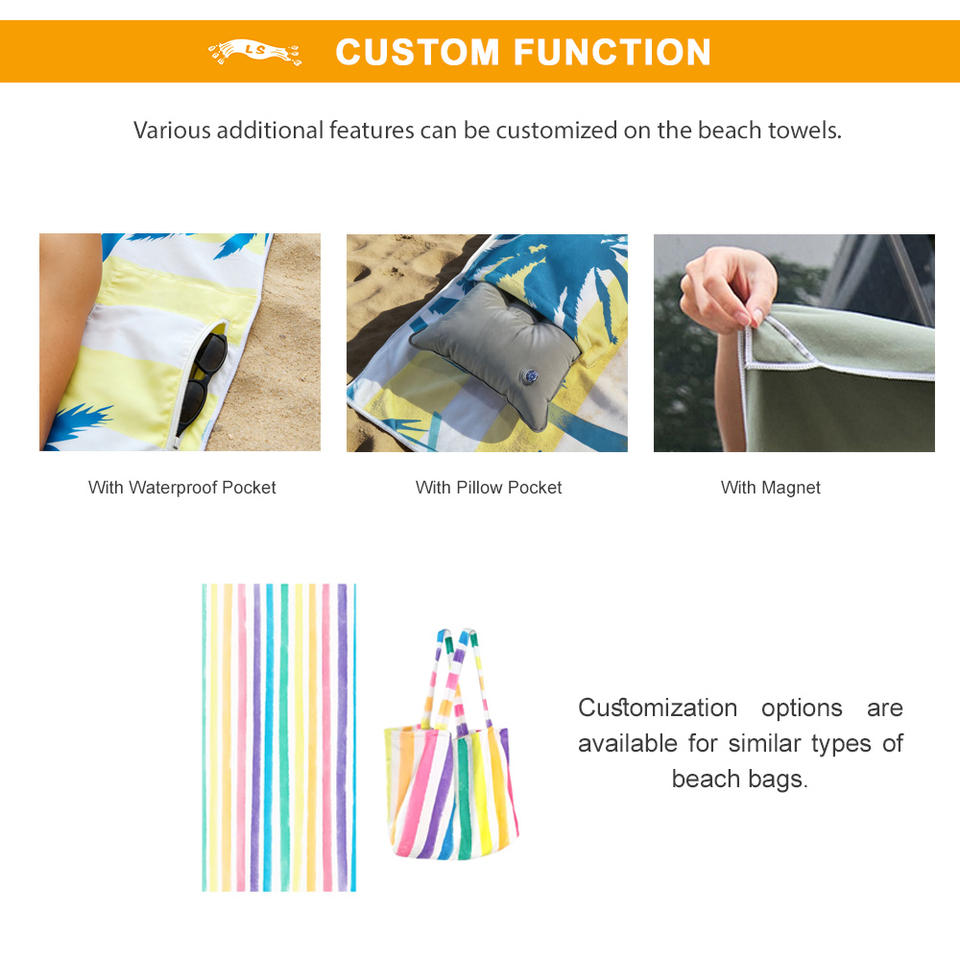 LS CUSTOM FUNCTION

Various additional features can be customized on the beach towels.

With Waterproof Pocket

With Pillow Pocket

With Magnet

Customization options are available for similar types of beach bags.